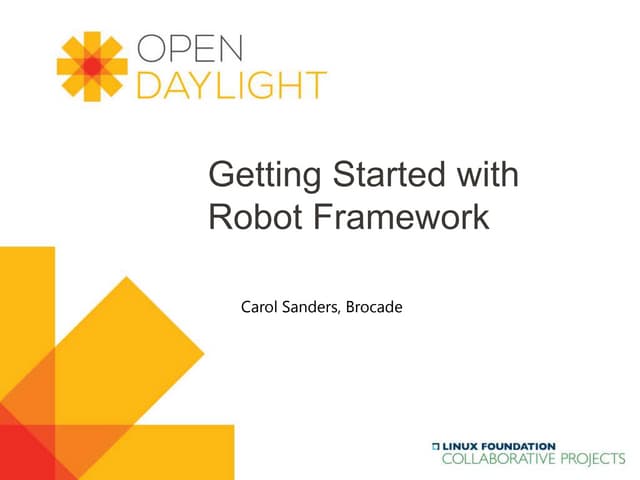 OPEN
DAYLIGHT

Getting Started with Robot Framework

Carol Sanders, Brocade

LINUX FOUNDATION
COLLABORATIVE PROJECTS